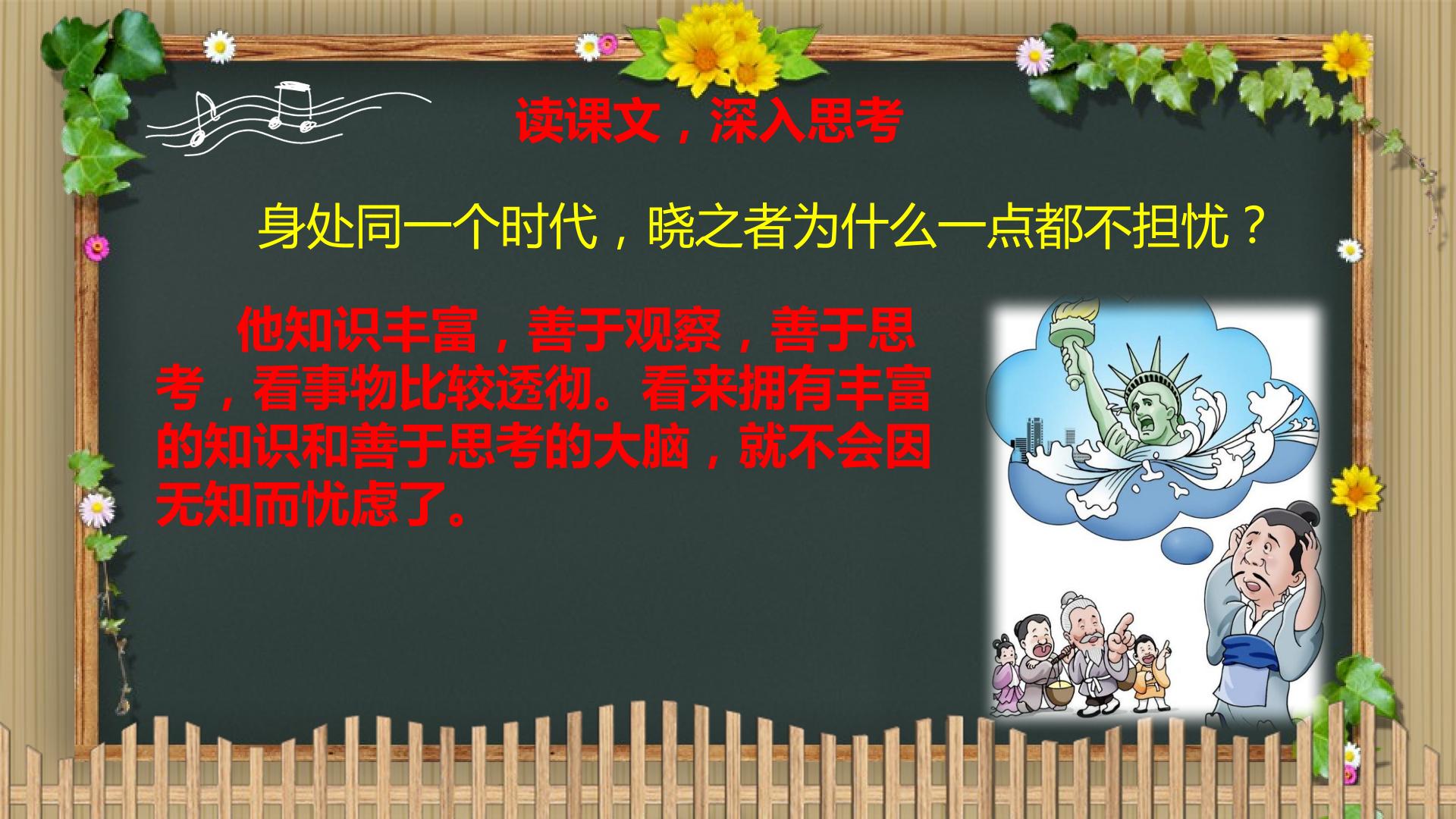 读课文，深入思考

身处同一个时代，晓之者为什么一点都不担忧？

他知识丰富，善于观察，善于思考，看事物比较透彻。看来拥有丰富的知识和善于思考的大脑，就不会因无知而忧虑了。